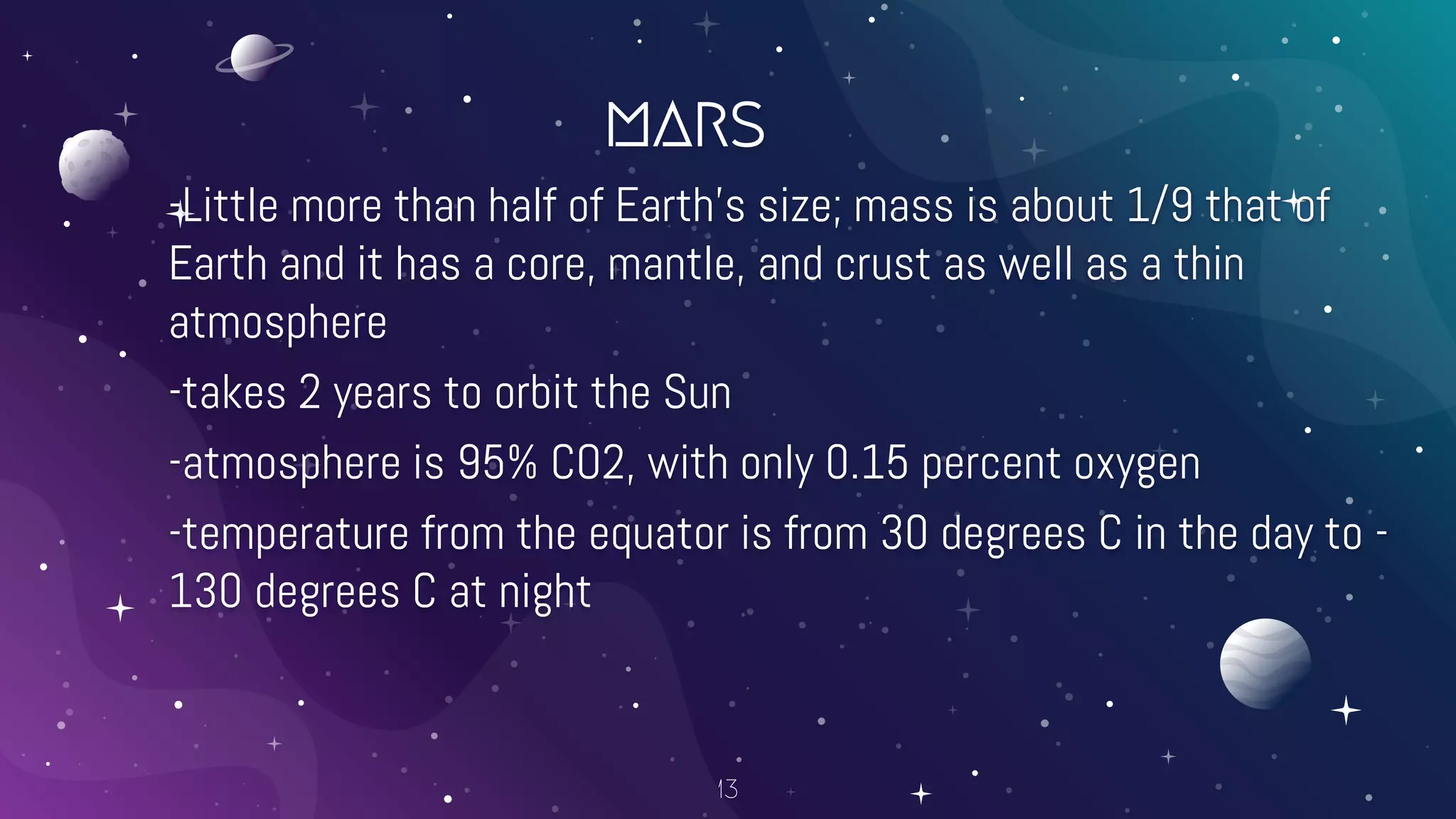 MARS

-Little more than half of Earth's size; mass is about 1/9 that of Earth and it has a core, mantle, and crust as well as a thin atmosphere

-takes 2 years to orbit the Sun

-atmosphere is 95% CO2, with only 0.15 percent oxygen

-temperature from the equator is from 30 degrees C in the day to -130 degrees C at night

13